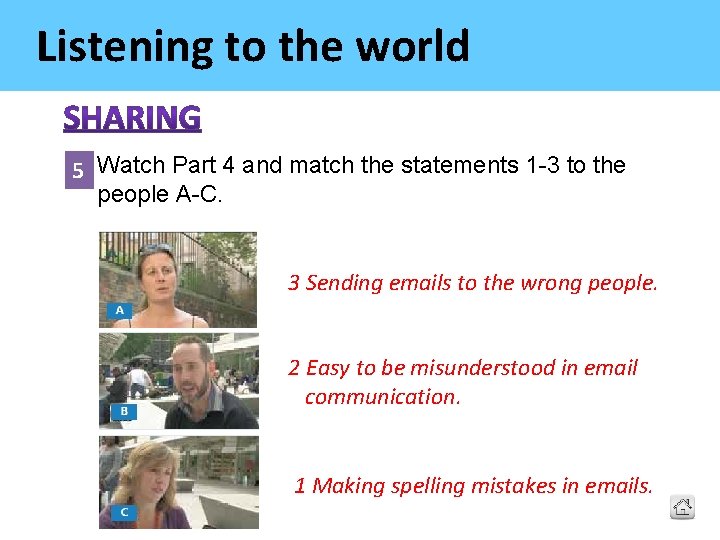 Listening to the world

SHARING

5 Watch Part 4 and match the statements 1-3 to the people A-C.

A

3 Sending emails to the wrong people.

B

2 Easy to be misunderstood in email communication.

C

1 Making spelling mistakes in emails.